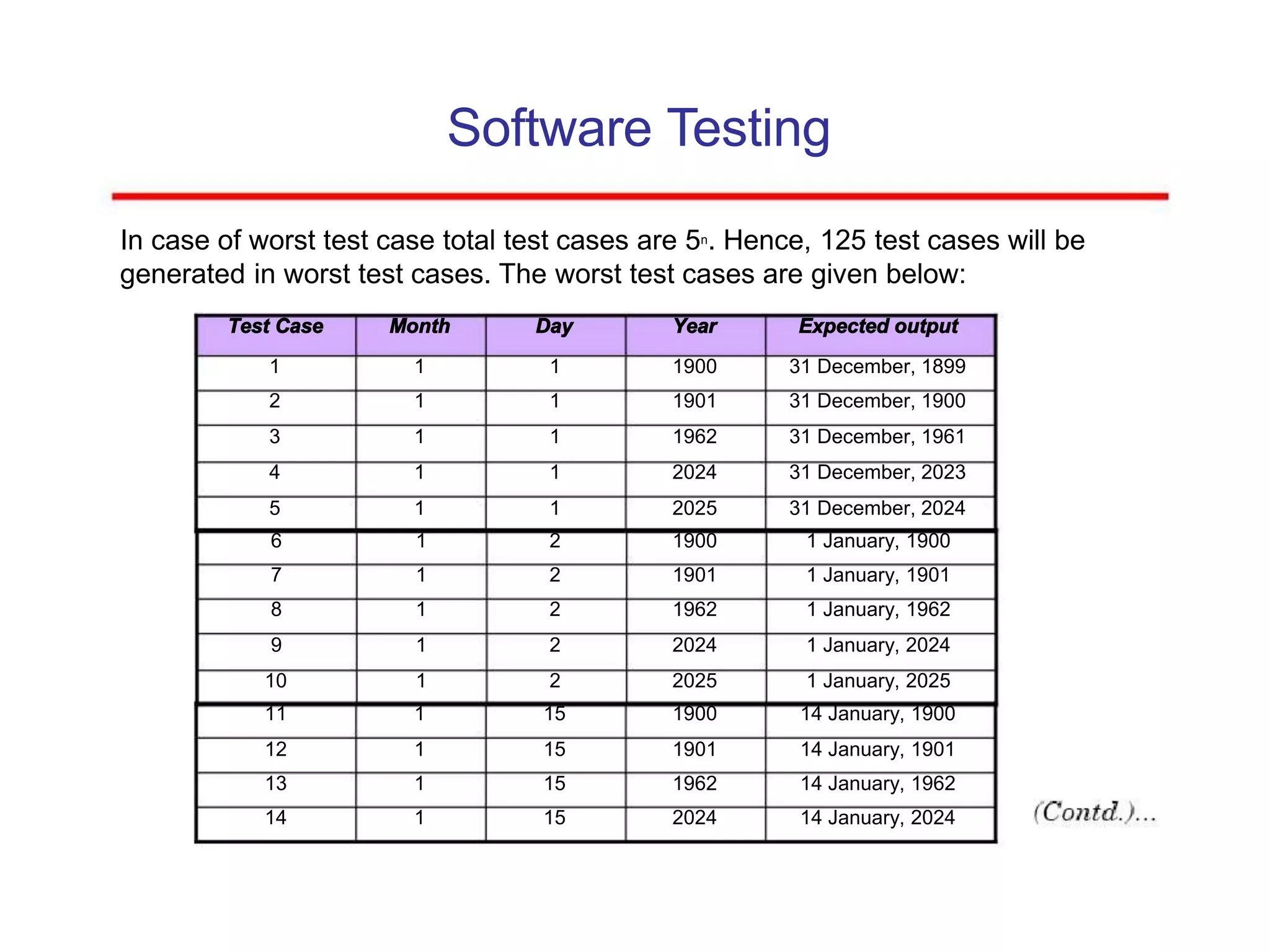 Software Testing

In case of worst test case total test cases are $5^n$. Hence, 125 test cases will be generated in worst test cases. The worst test cases are given below:

| Test Case | Month | Day | Year | Expected output |
|---|---|---|---|---|
| 1 | 1 | 1 | 1900 | 31 December, 1899 |
| 2 | 1 | 1 | 1901 | 31 December, 1900 |
| 3 | 1 | 1 | 1962 | 31 December, 1961 |
| 4 | 1 | 1 | 2024 | 31 December, 2023 |
| 5 | 1 | 1 | 2025 | 31 December, 2024 |
| 6 | 1 | 2 | 1900 | 1 January, 1900 |
| 7 | 1 | 2 | 1901 | 1 January, 1901 |
| 8 | 1 | 2 | 1962 | 1 January, 1962 |
| 9 | 1 | 2 | 2024 | 1 January, 2024 |
| 10 | 1 | 2 | 2025 | 1 January, 2025 |
| 11 | 1 | 15 | 1900 | 14 January, 1900 |
| 12 | 1 | 15 | 1901 | 14 January, 1901 |
| 13 | 1 | 15 | 1962 | 14 January, 1962 |
| 14 | 1 | 15 | 2024 | 14 January, 2024 |

(Contd.)...